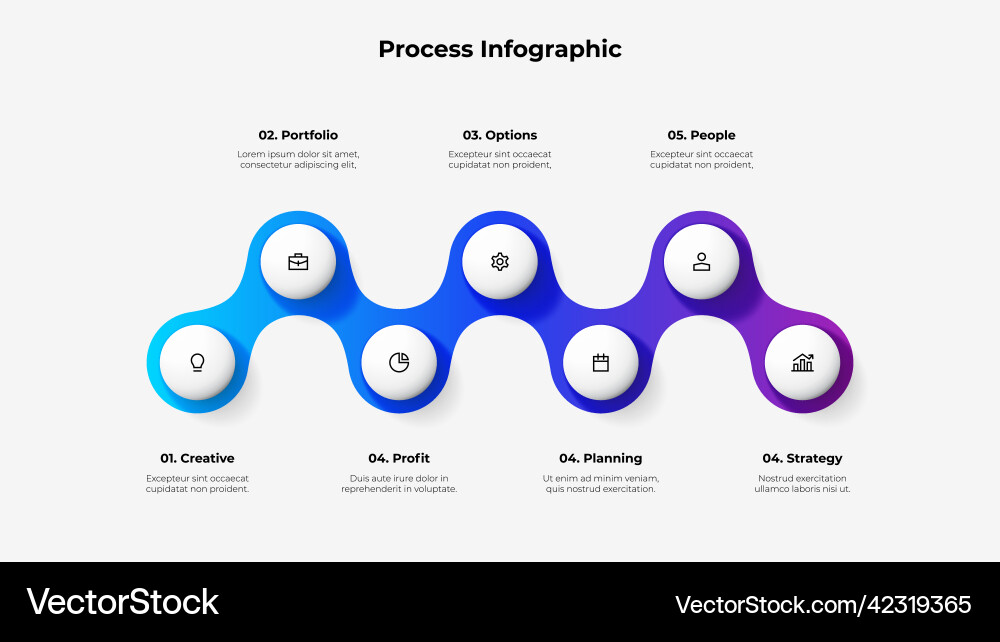 Process Infographic

02. Portfolio
Lorem ipsum dolor sit amet, consectetur adipiscing elit,

03. Options
Excepteur sint occaecat cupidatat non proident,

05. People
Excepteur sint occaecat cupidatat non proident,

01. Creative
Excepteur sint occaecat cupidatat non proident.

04. Profit
Duis aute irure dolor in reprehenderit in voluptate.

04. Planning
Ut enim ad minim veniam, quis nostrud exercitation.

04. Strategy
Nostrud exercitation ullamco laboris nisi ut.

VectorStock
VectorStock.com/42319365